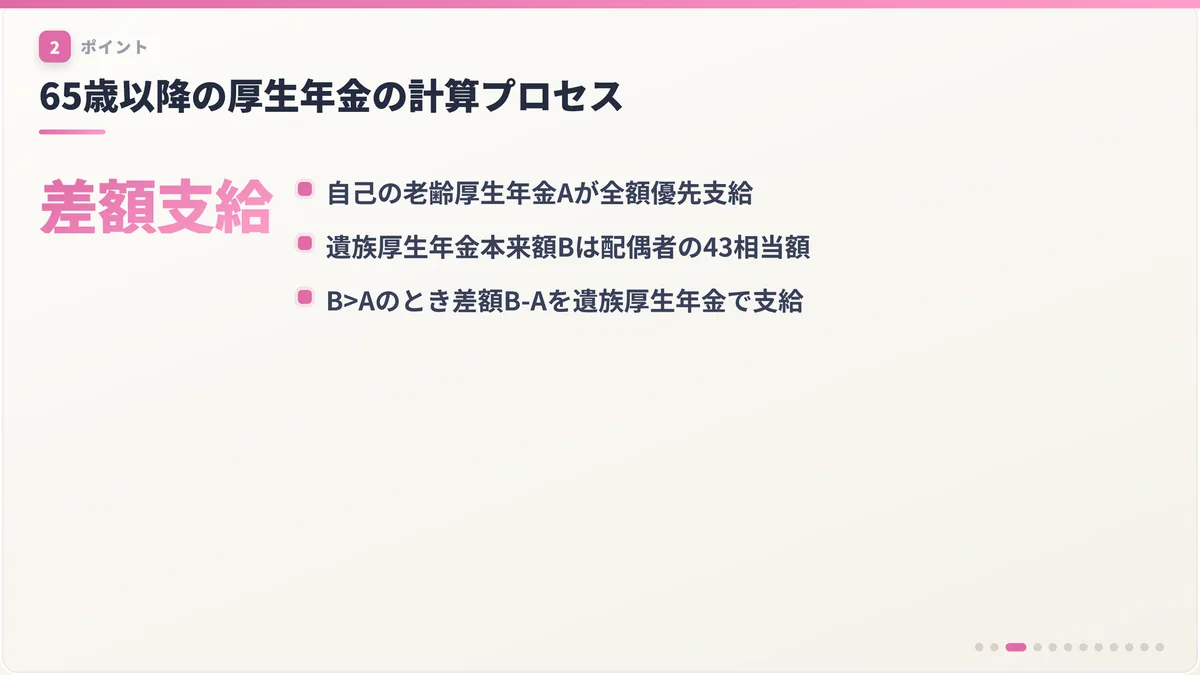 2 ポイント

65歳以降の厚生年金の計算プロセス

差額支給

自己の老齢厚生年金Aが全額優先支給

遺族厚生年金本来額Bは配偶者の43相当額

B>Aのとき差額B-Aを遺族厚生年金で支給